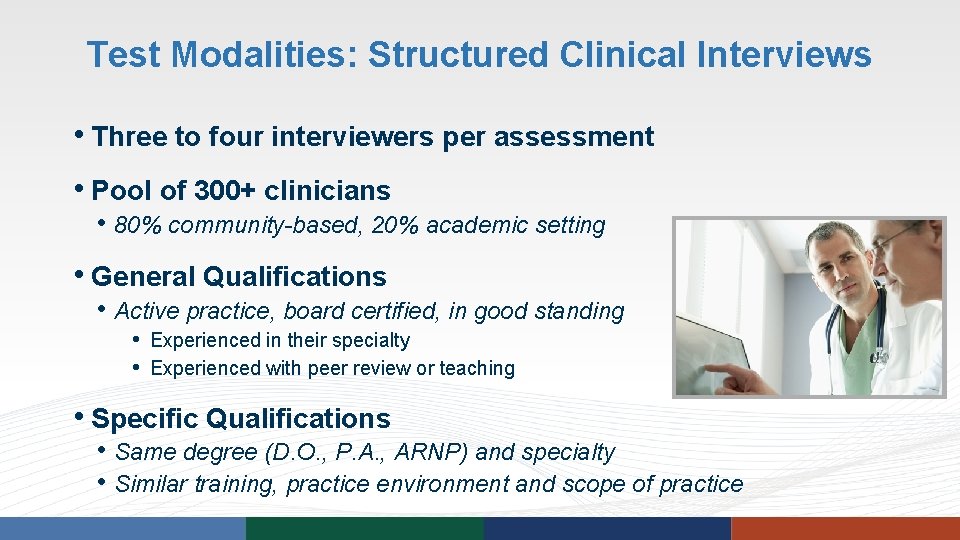 Test Modalities: Structured Clinical Interviews

• Three to four interviewers per assessment

• Pool of 300+ clinicians
  • 80% community-based, 20% academic setting

• General Qualifications
  • Active practice, board certified, in good standing
    • Experienced in their specialty
    • Experienced with peer review or teaching

• Specific Qualifications
  • Same degree (D.O., P.A., ARNP) and specialty
  • Similar training, practice environment and scope of practice